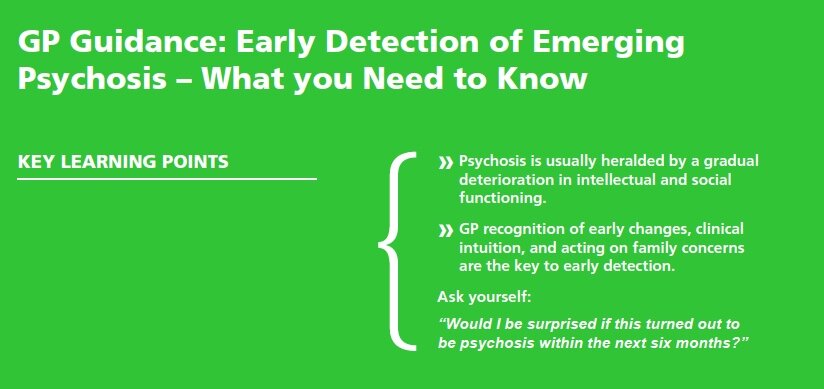 GP Guidance: Early Detection of Emerging Psychosis – What you Need to Know

KEY LEARNING POINTS

» Psychosis is usually heralded by a gradual deterioration in intellectual and social functioning.

» GP recognition of early changes, clinical intuition, and acting on family concerns are the key to early detection.

Ask yourself:

"Would I be surprised if this turned out to be psychosis within the next six months?"